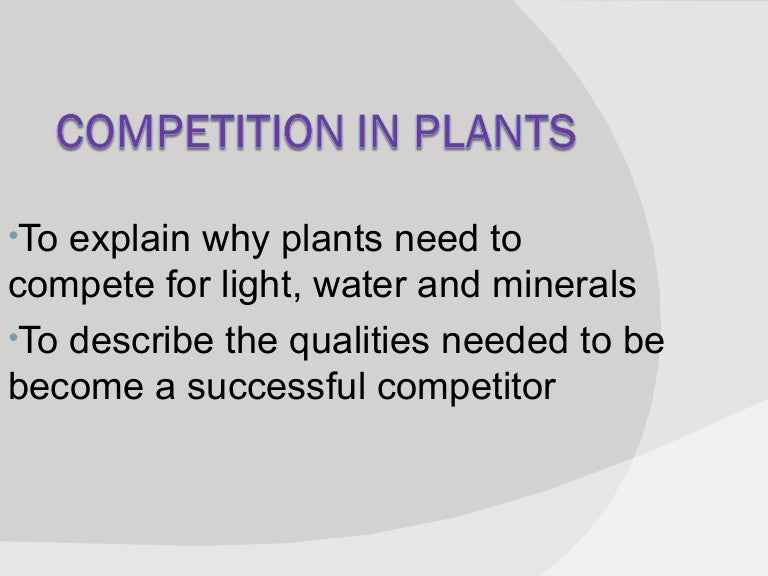 COMPETITION IN PLANTS

•To explain why plants need to compete for light, water and minerals

•To describe the qualities needed to be become a successful competitor